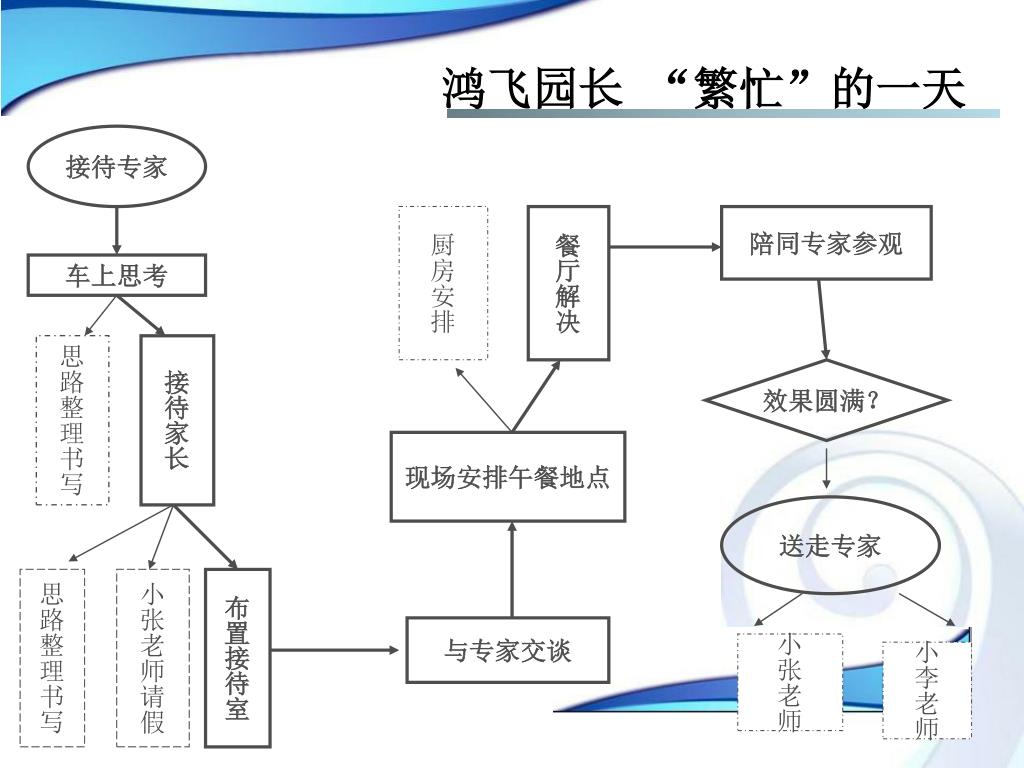 鸿飞园长 “繁忙”的一天

接待专家

车上思考

思路整理书写

接待家长

思路整理书写

小张老师请假

布置接待室

与专家交谈

现场安排午餐地点

厨房安排

餐厅解决

陪同专家参观

效果圆满?

送走专家

小张老师

小李老师